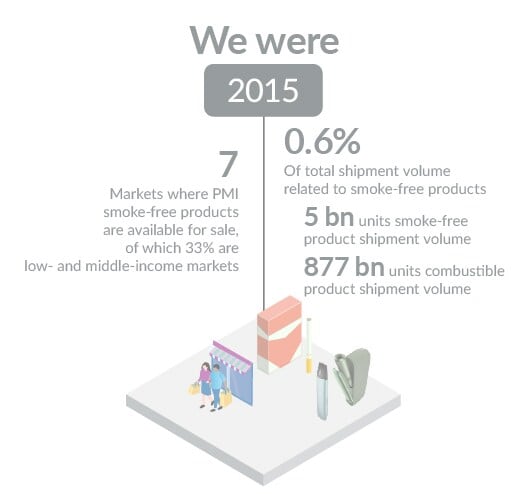 We were

2015

7
Markets where PMI smoke-free products are available for sale, of which 33% are low- and middle-income markets

0.6%
Of total shipment volume related to smoke-free products

5 bn units smoke-free product shipment volume

877 bn units combustible product shipment volume